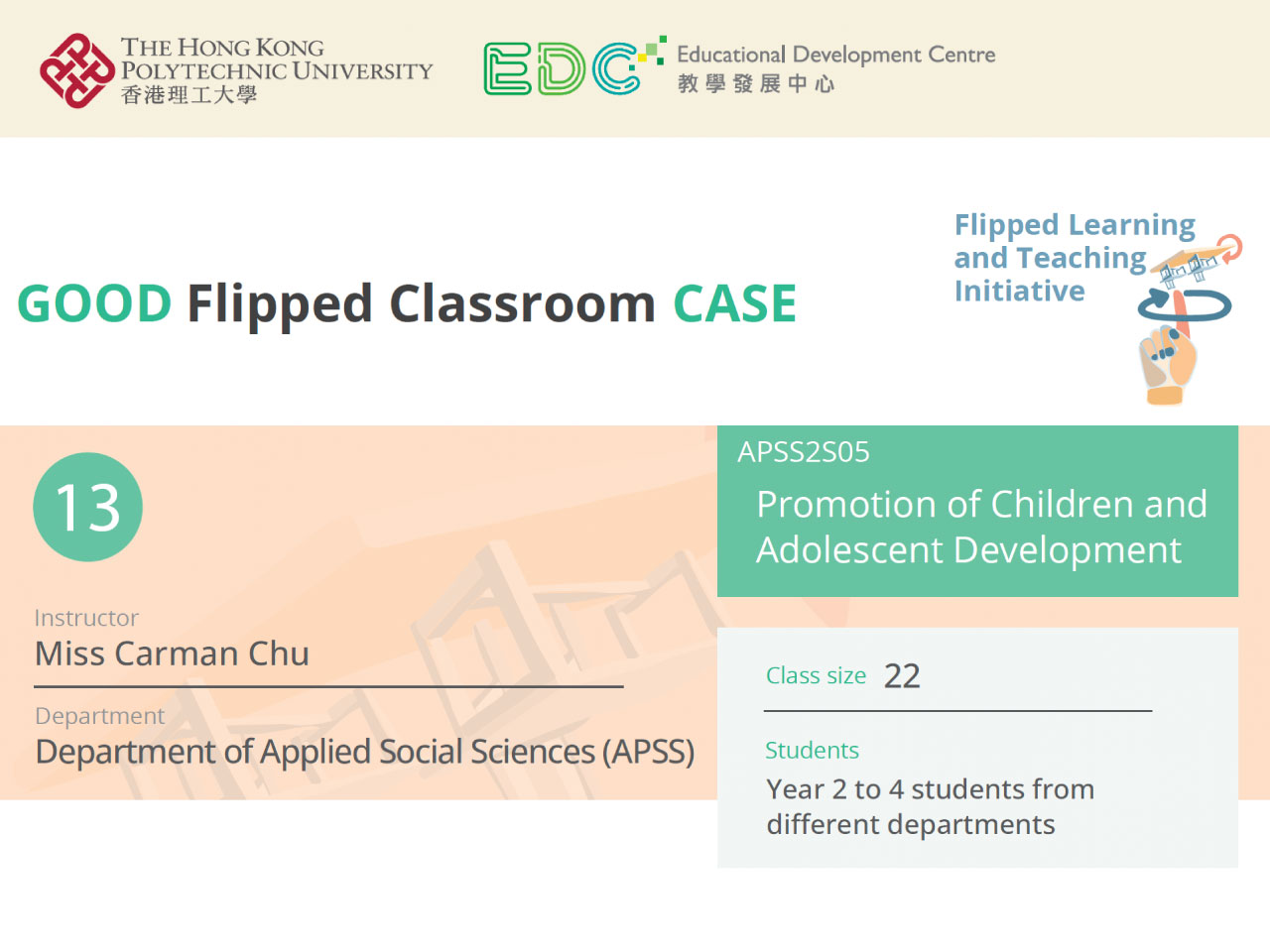 THE HONG KONG POLYTECHNIC UNIVERSITY
香港理工大學

EDC Educational Development Centre
教學發展中心

GOOD Flipped Classroom CASE

Flipped Learning and Teaching Initiative

13

Instructor
Miss Carman Chu

Department
Department of Applied Social Sciences (APSS)

APSS2S05
Promotion of Children and Adolescent Development

Class size 22

Students
Year 2 to 4 students from different departments